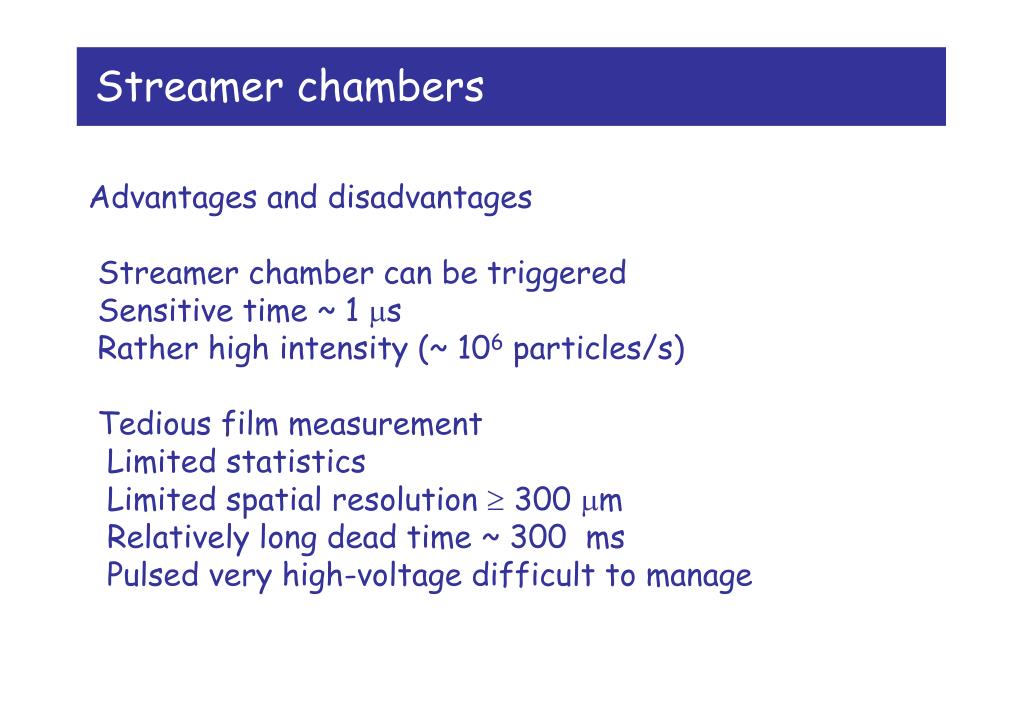 Streamer chambers

Advantages and disadvantages

Streamer chamber can be triggered
Sensitive time ~ 1 $\mu$s
Rather high intensity (~ $10^6$ particles/s)

Tedious film measurement
Limited statistics
Limited spatial resolution $\geq$ 300 $\mu$m
Relatively long dead time ~ 300 ms
Pulsed very high-voltage difficult to manage